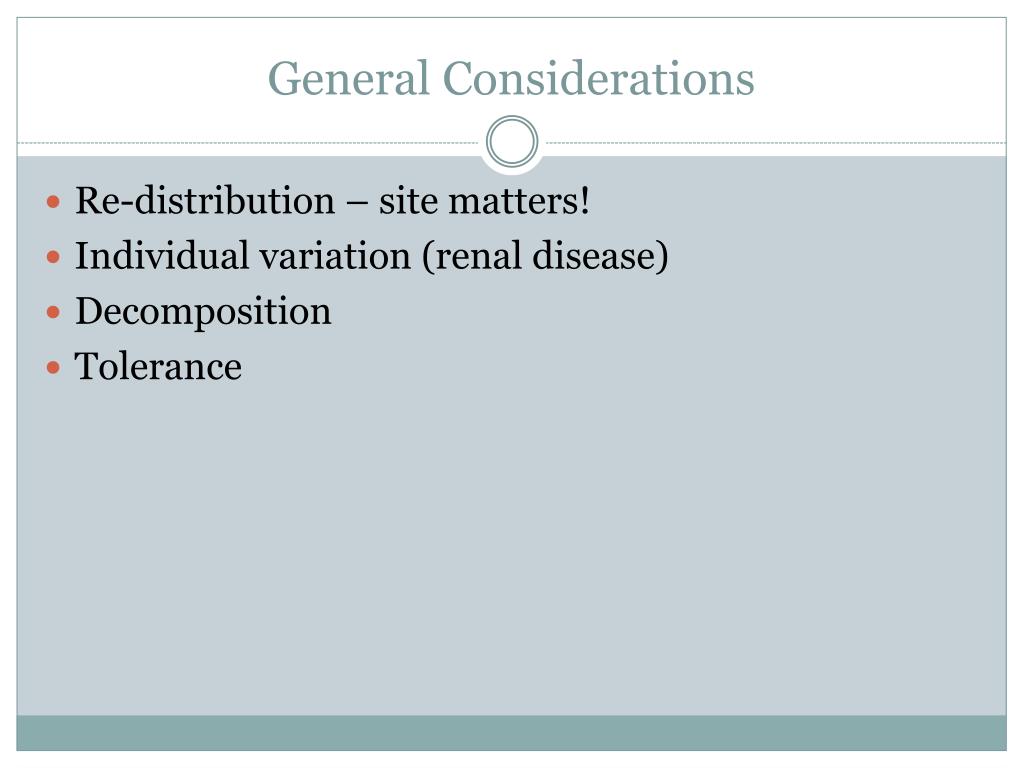 General Considerations

- Re-distribution – site matters!
- Individual variation (renal disease)
- Decomposition
- Tolerance